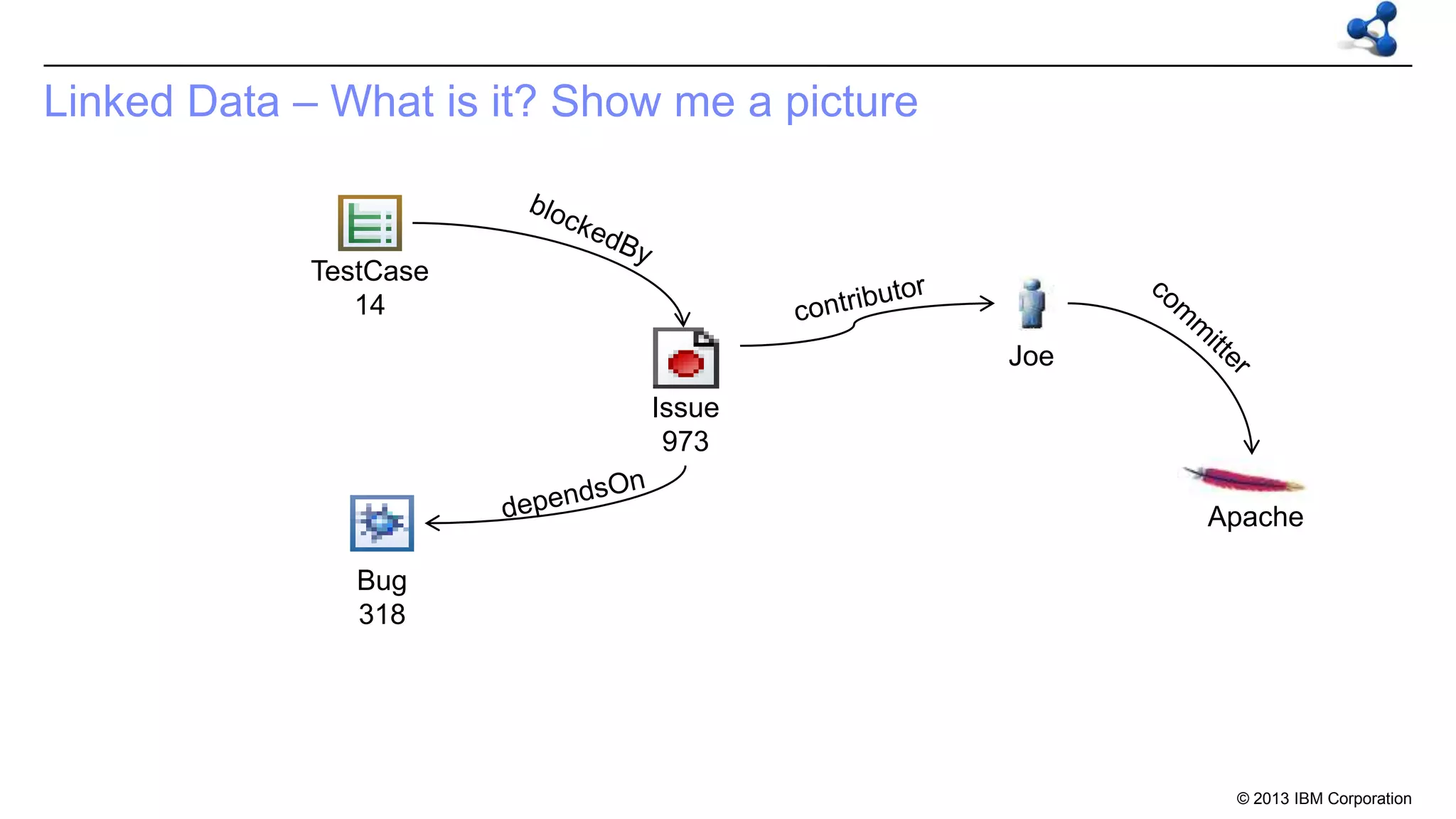 Linked Data – What is it? Show me a picture

TestCase
14

blockedBy

Issue
973

contributor

Joe

committer

Apache

dependsOn

Bug
318

© 2013 IBM Corporation